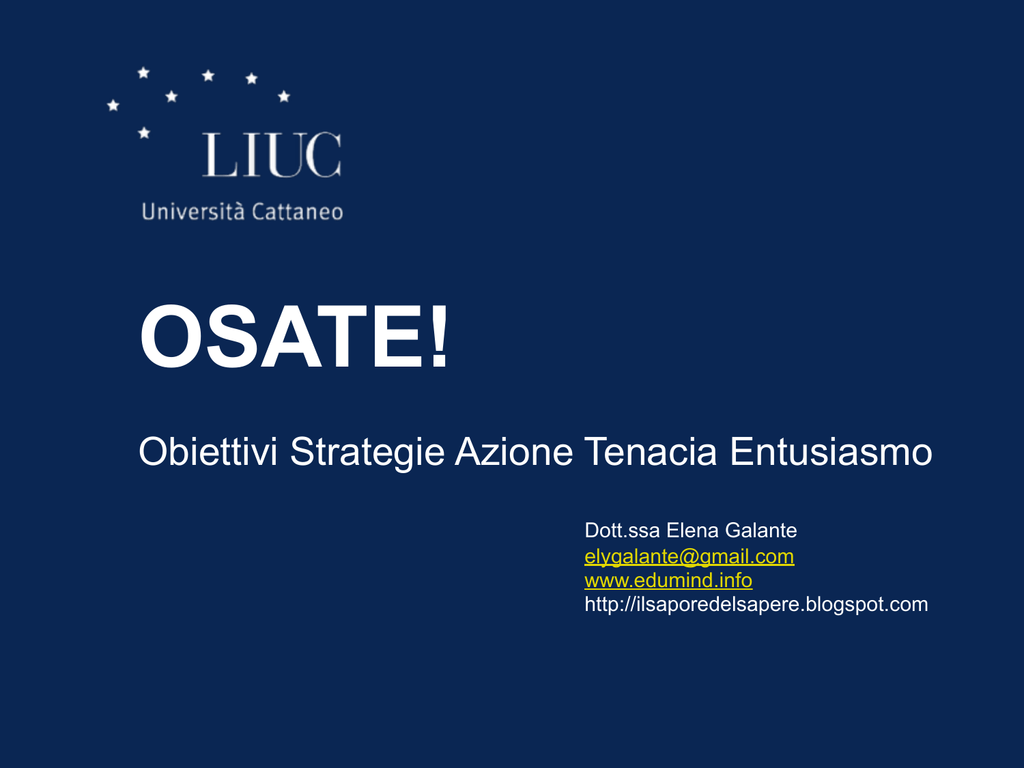 LIUC
Università Cattaneo

OSATE!

Obiettivi Strategie Azione Tenacia Entusiasmo

Dott.ssa Elena Galante
elygalante@gmail.com
www.edumind.info
http://ilsaporedelsapere.blogspot.com